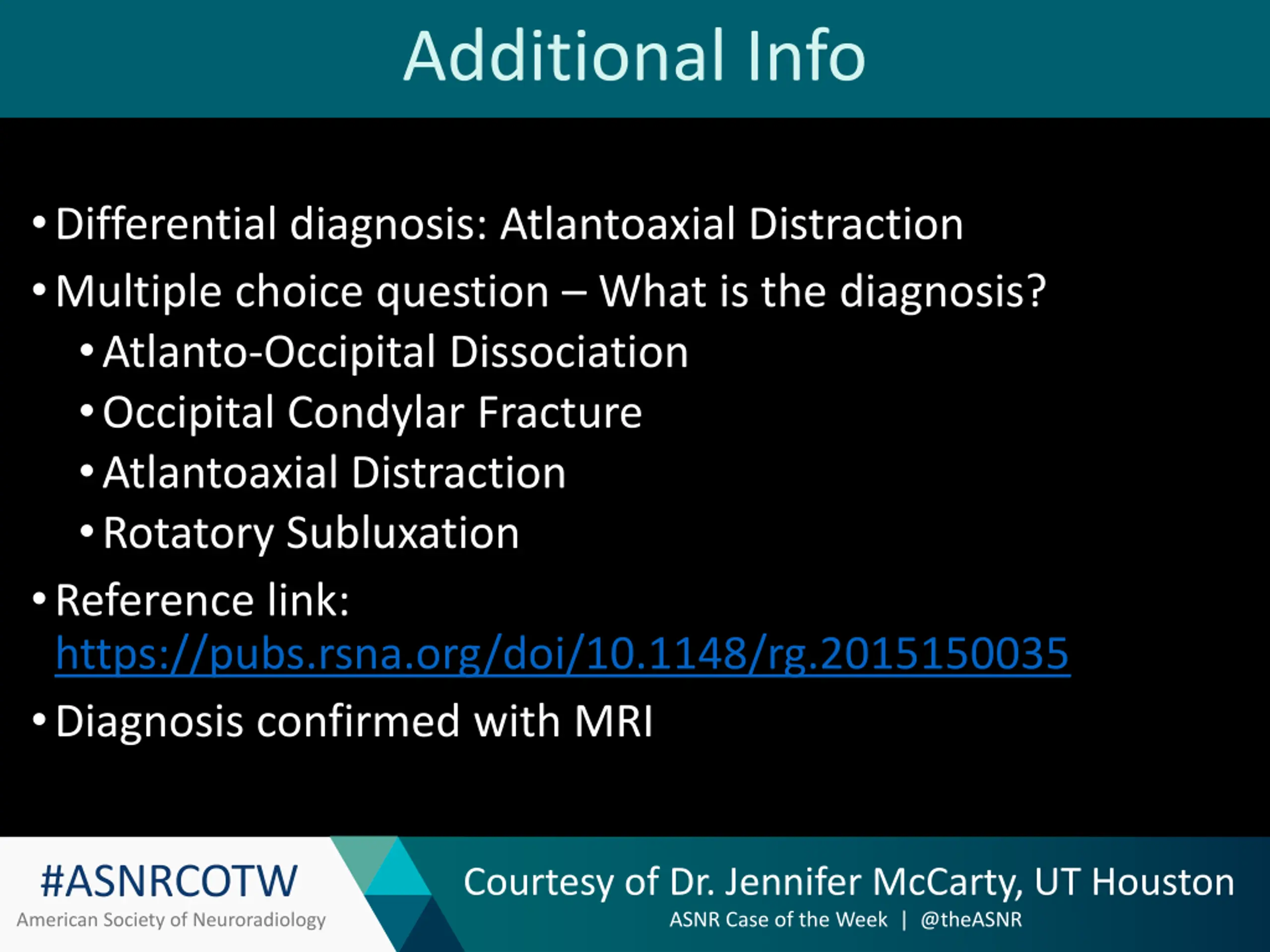 Additional Info

• Differential diagnosis: Atlantoaxial Distraction
• Multiple choice question – What is the diagnosis?
  • Atlanto-Occipital Dissociation
  • Occipital Condylar Fracture
  • Atlantoaxial Distraction
  • Rotatory Subluxation
• Reference link: https://pubs.rsna.org/doi/10.1148/rg.2015150035
• Diagnosis confirmed with MRI

#ASNRCOTW
American Society of Neuroradiology

Courtesy of Dr. Jennifer McCarty, UT Houston
ASNR Case of the Week | @theASNR